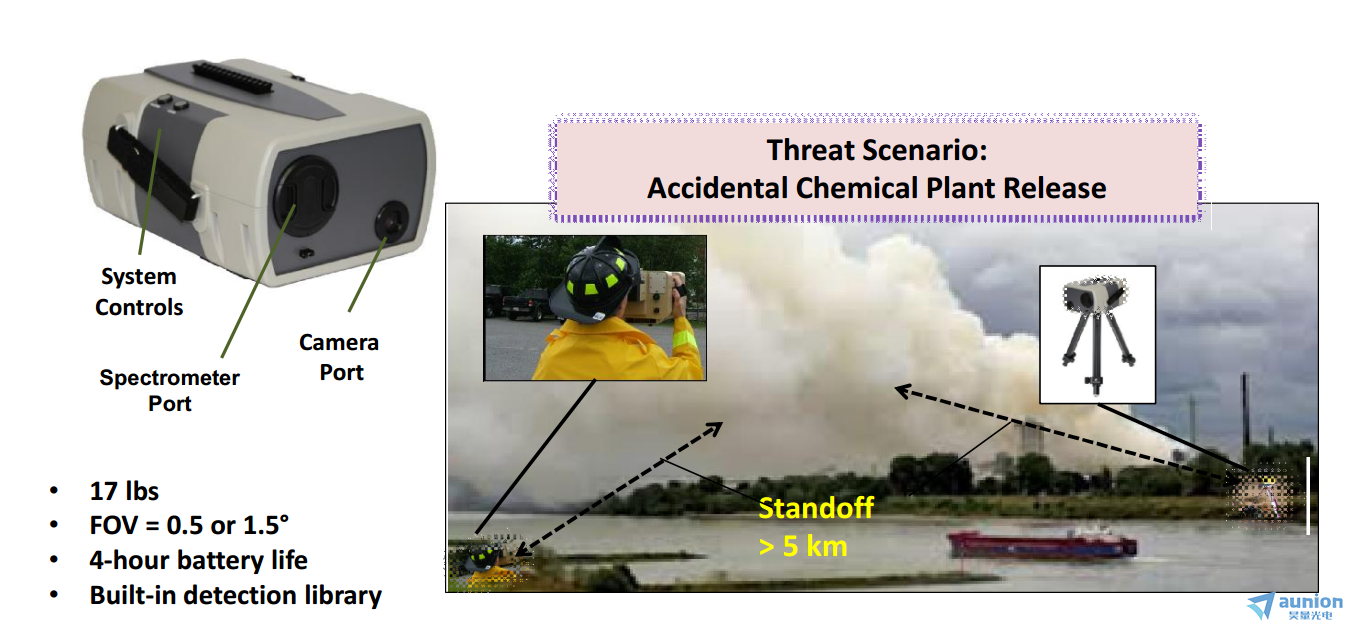 System Controls

Spectrometer Port

Camera Port

• 17 lbs
• FOV = 0.5 or 1.5°
• 4-hour battery life
• Built-in detection library

Threat Scenario:
Accidental Chemical Plant Release

Standoff
> 5 km

aunion
昊量光电